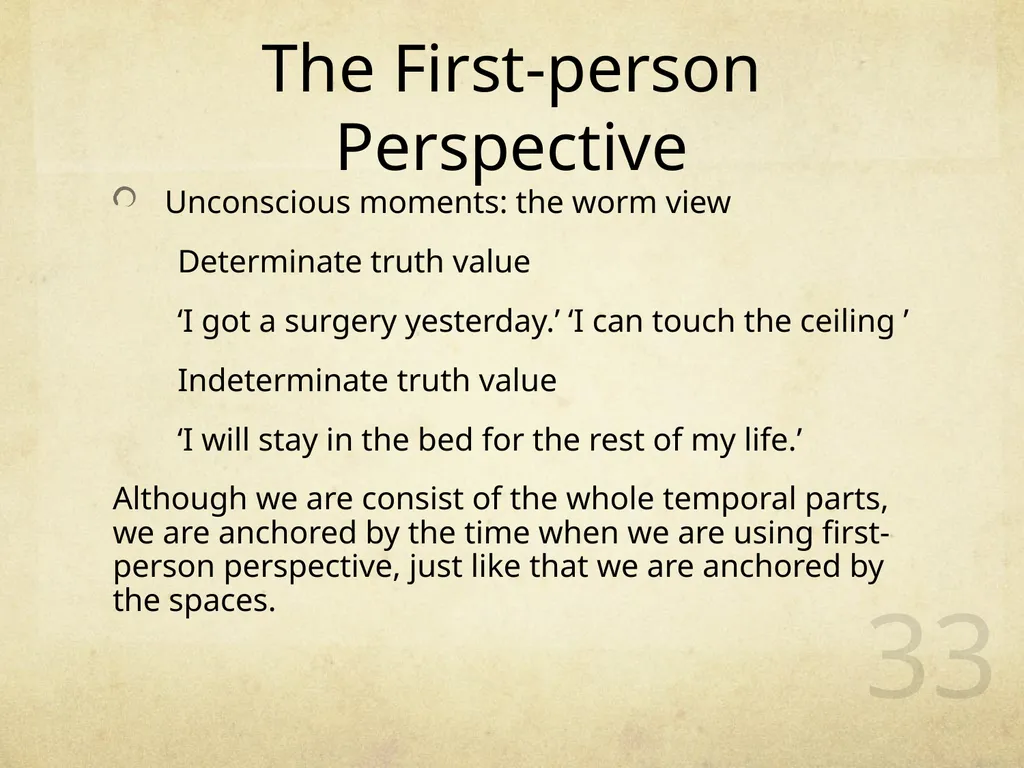 The First-person Perspective

Unconscious moments: the worm view

Determinate truth value

‘I got a surgery yesterday.’ ‘I can touch the ceiling ’

Indeterminate truth value

‘I will stay in the bed for the rest of my life.’

Although we are consist of the whole temporal parts, we are anchored by the time when we are using first-person perspective, just like that we are anchored by the spaces.

33